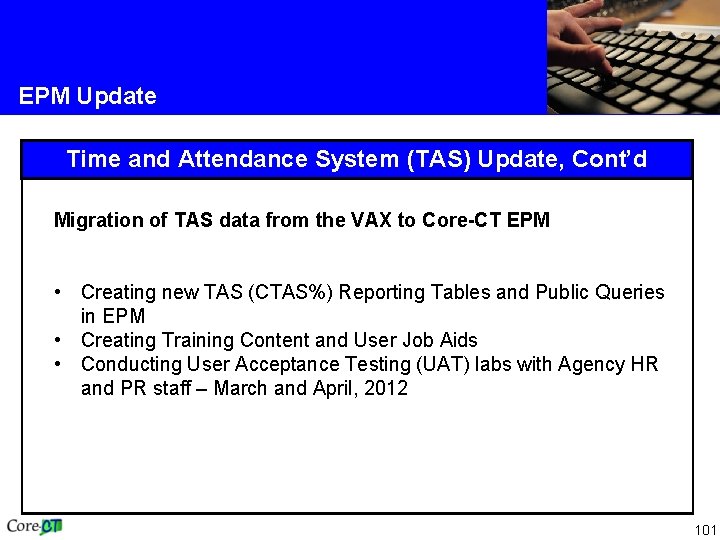 EPM Update

Time and Attendance System (TAS) Update, Cont'd

Migration of TAS data from the VAX to Core-CT EPM

• Creating new TAS (CTAS%) Reporting Tables and Public Queries in EPM
• Creating Training Content and User Job Aids
• Conducting User Acceptance Testing (UAT) labs with Agency HR and PR staff – March and April, 2012

Core-CT

101